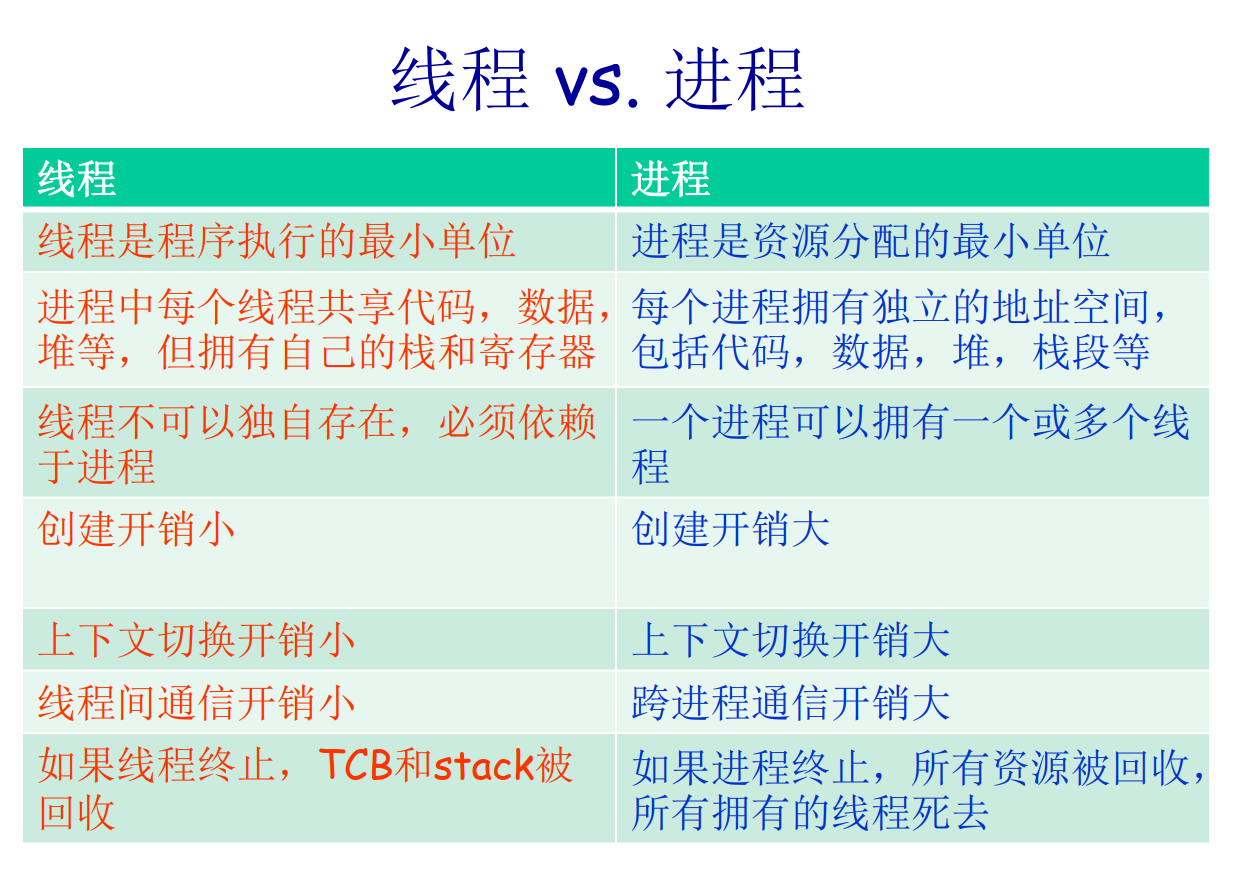 线程 vs. 进程

| 线程 | 进程 |
|---|---|
| 线程是程序执行的最小单位 | 进程是资源分配的最小单位 |
| 进程中每个线程共享代码，数据，堆等，但拥有自己的栈和寄存器 | 每个进程拥有独立的地址空间，包括代码，数据，堆，栈段等 |
| 线程不可以独自存在，必须依赖于进程 | 一个进程可以拥有一个或多个线程 |
| 创建开销小 | 创建开销大 |
| 上下文切换开销小 | 上下文切换开销大 |
| 线程间通信开销小 | 跨进程通信开销大 |
| 如果线程终止，TCB和stack被回收 | 如果进程终止，所有资源被回收，所有拥有的线程死去 |